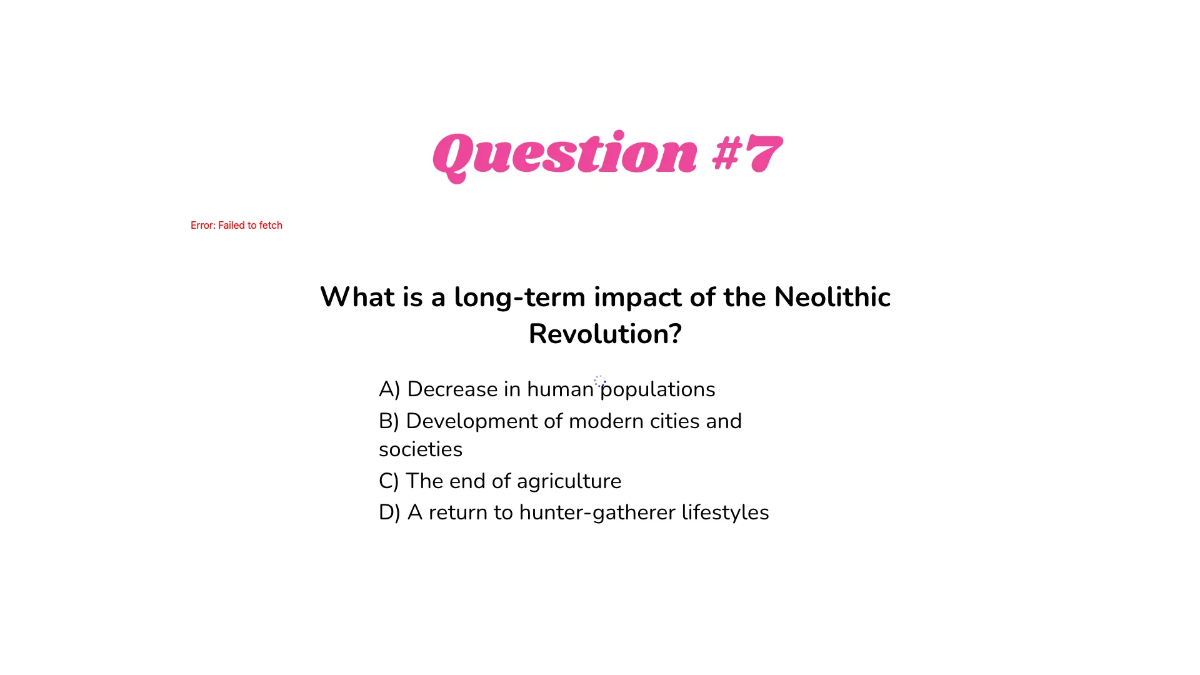 Question #7

Error: Failed to fetch

What is a long-term impact of the Neolithic Revolution?

A) Decrease in human populations
B) Development of modern cities and societies
C) The end of agriculture
D) A return to hunter-gatherer lifestyles